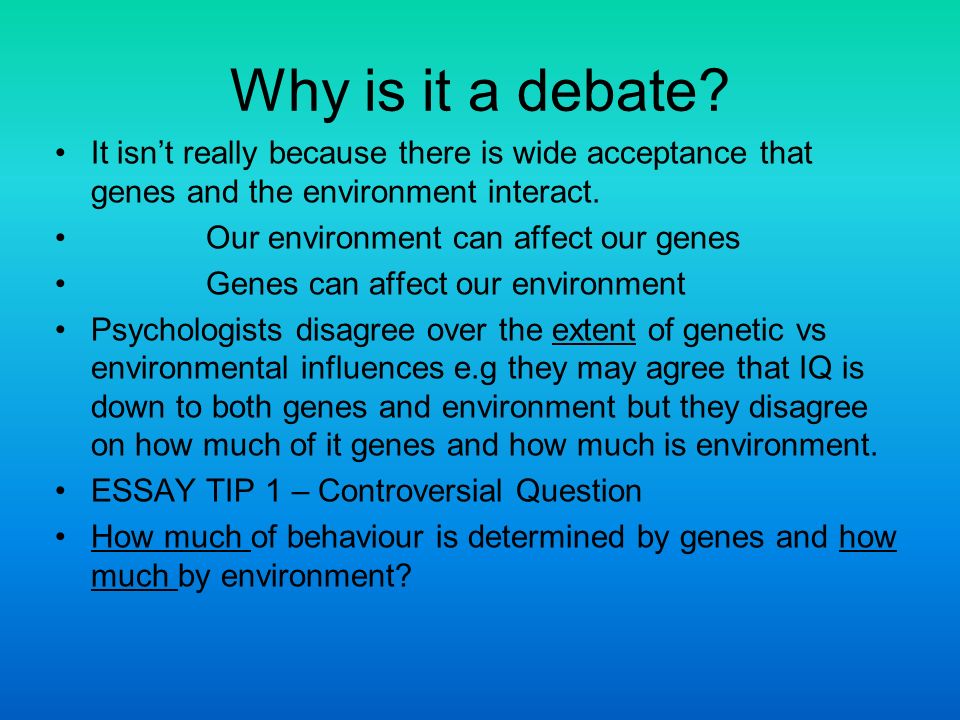 Why is it a debate?

• It isn’t really because there is wide acceptance that genes and the environment interact.
• Our environment can affect our genes
• Genes can affect our environment
• Psychologists disagree over the extent of genetic vs environmental influences e.g they may agree that IQ is down to both genes and environment but they disagree on how much of it genes and how much is environment.
• ESSAY TIP 1 – Controversial Question
• How much of behaviour is determined by genes and how much by environment?